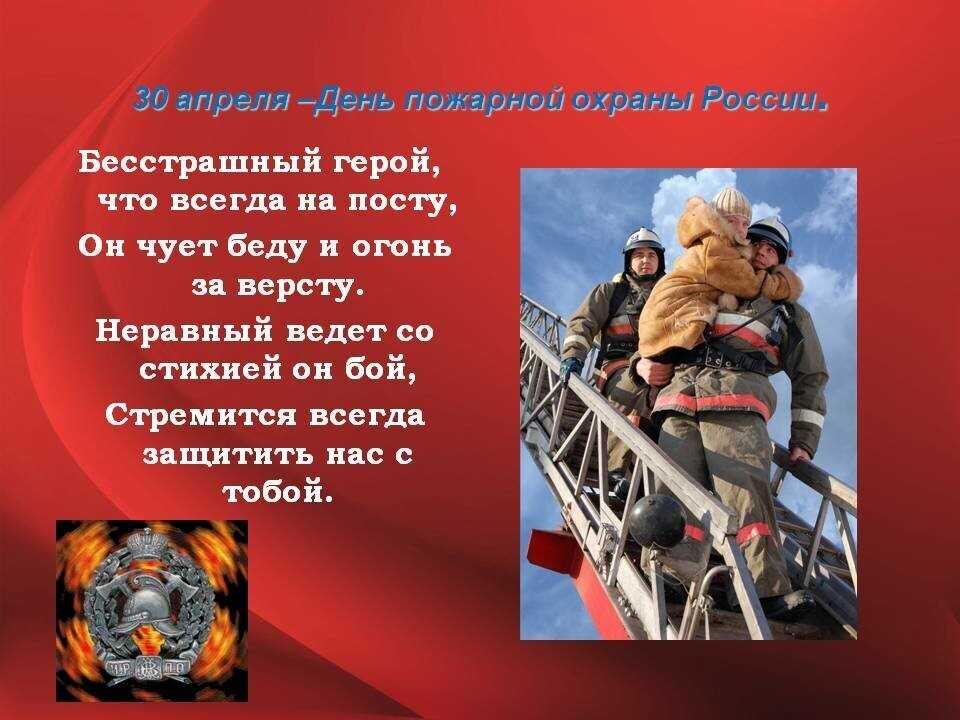 30 апреля –День пожарной охраны России.

Бесстрашный герой, что всегда на посту,
Он чует беду и огонь за версту.
Неравный ведет со стихией он бой,
Стремится всегда защитить нас с тобой.